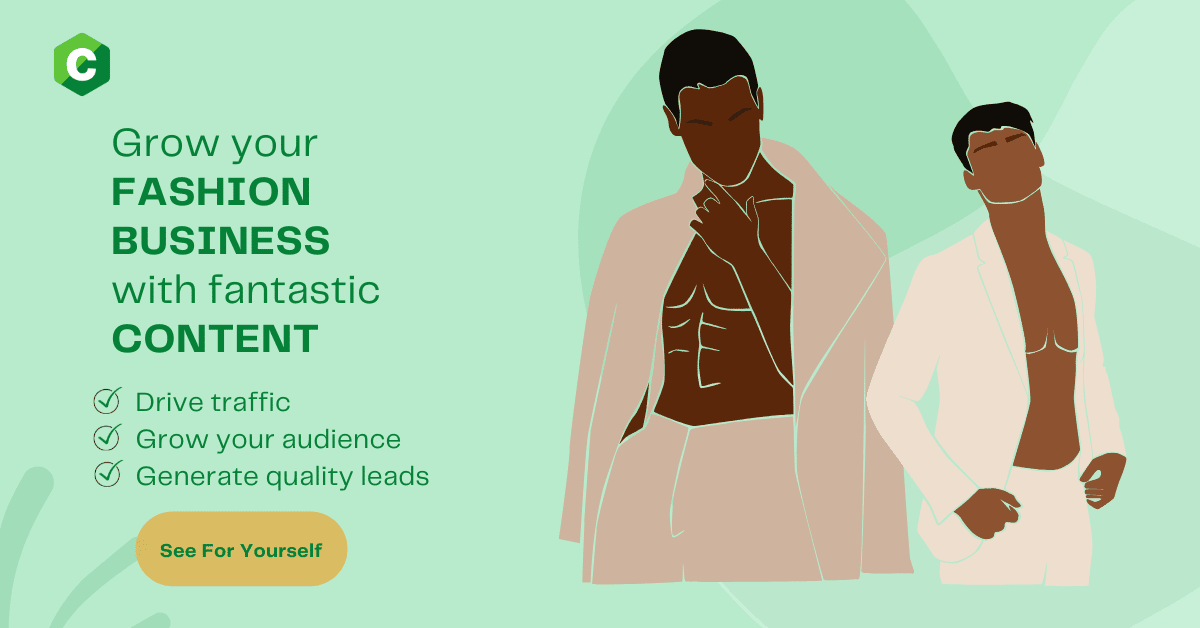 C

Grow your FASHION BUSINESS with fantastic CONTENT

Drive traffic
Grow your audience
Generate quality leads

See For Yourself